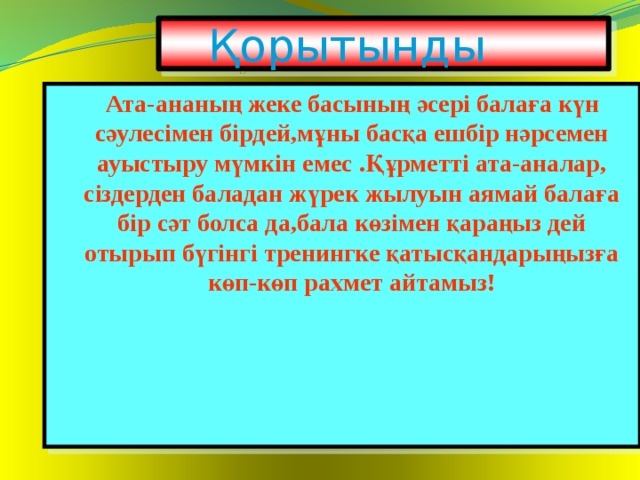 Қорытынды

Ата-ананың жеке басының әсері балаға күн сәулесімен бірдей,мұны басқа ешбір нәрсемен ауыстыру мүмкін емес .Құрметті ата-аналар, сіздерден баладан жүрек жылуын аямай балаға бір сәт болса да,бала көзімен қараңыз дей отырып бүгінгі тренингке қатысқандарыңызға көп-көп рахмет айтамыз!